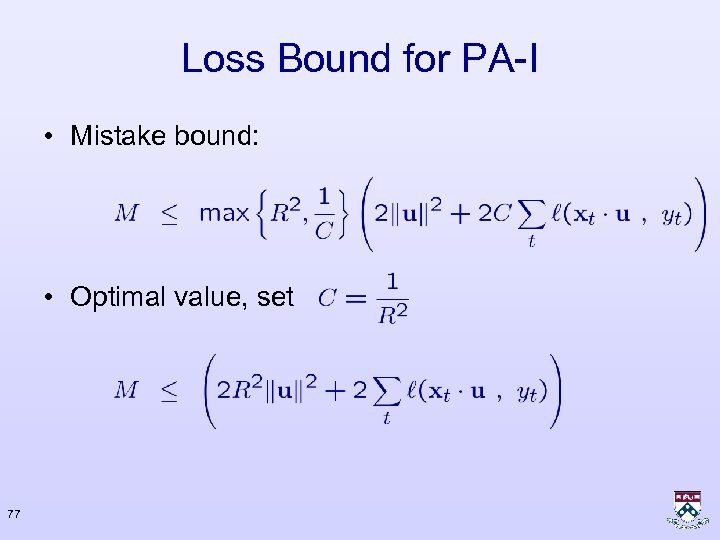 Loss Bound for PA-I

• Mistake bound:

$M \leq \max\left\{R^2, \frac{1}{C}\right\}\left(2\|\mathbf{u}\|^2 + 2C\sum_t \ell(\mathbf{x}_t \cdot \mathbf{u}\ ,\ y_t)\right)$

• Optimal value, set $C = \frac{1}{R^2}$

$M \leq \left(2R^2\|\mathbf{u}\|^2 + 2\sum_t \ell(\mathbf{x}_t \cdot \mathbf{u}\ ,\ y_t)\right)$

77